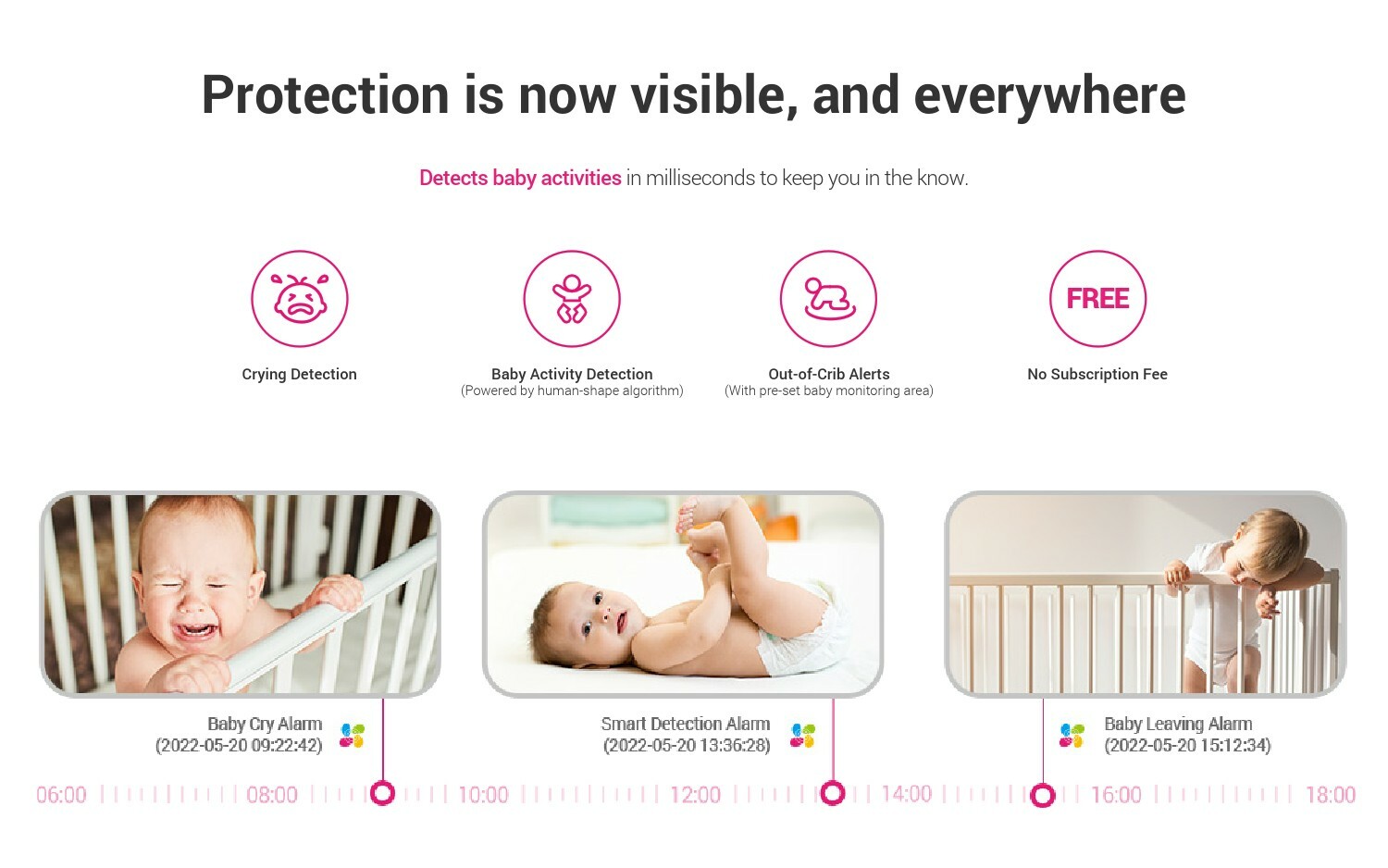 Protection is now visible, and everywhere

Detects baby activities in milliseconds to keep you in the know.

Crying Detection

Baby Activity Detection
(Powered by human-shape algorithm)

Out-of-Crib Alerts
(With pre-set baby monitoring area)

FREE

No Subscription Fee

Baby Cry Alarm
(2022-05-20 09:22:42)

Smart Detection Alarm
(2022-05-20 13:36:28)

Baby Leaving Alarm
(2022-05-20 15:12:34)

06:00 08:00 10:00 12:00 14:00 16:00 18:00